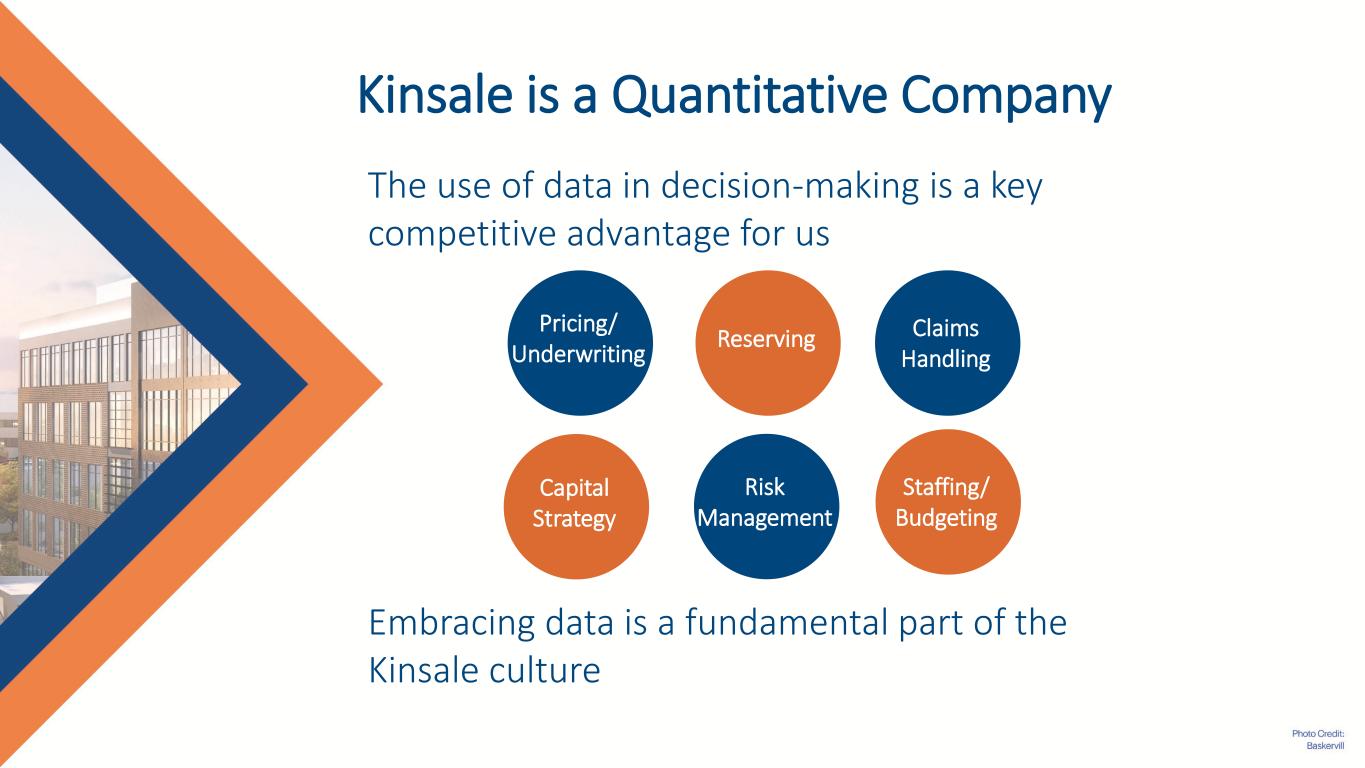 Kinsale is a Quantitative Company

The use of data in decision-making is a key competitive advantage for us

Pricing/ Underwriting

Reserving

Claims Handling

Capital Strategy

Risk Management

Staffing/ Budgeting

Embracing data is a fundamental part of the Kinsale culture

Photo Credit: Baskervill